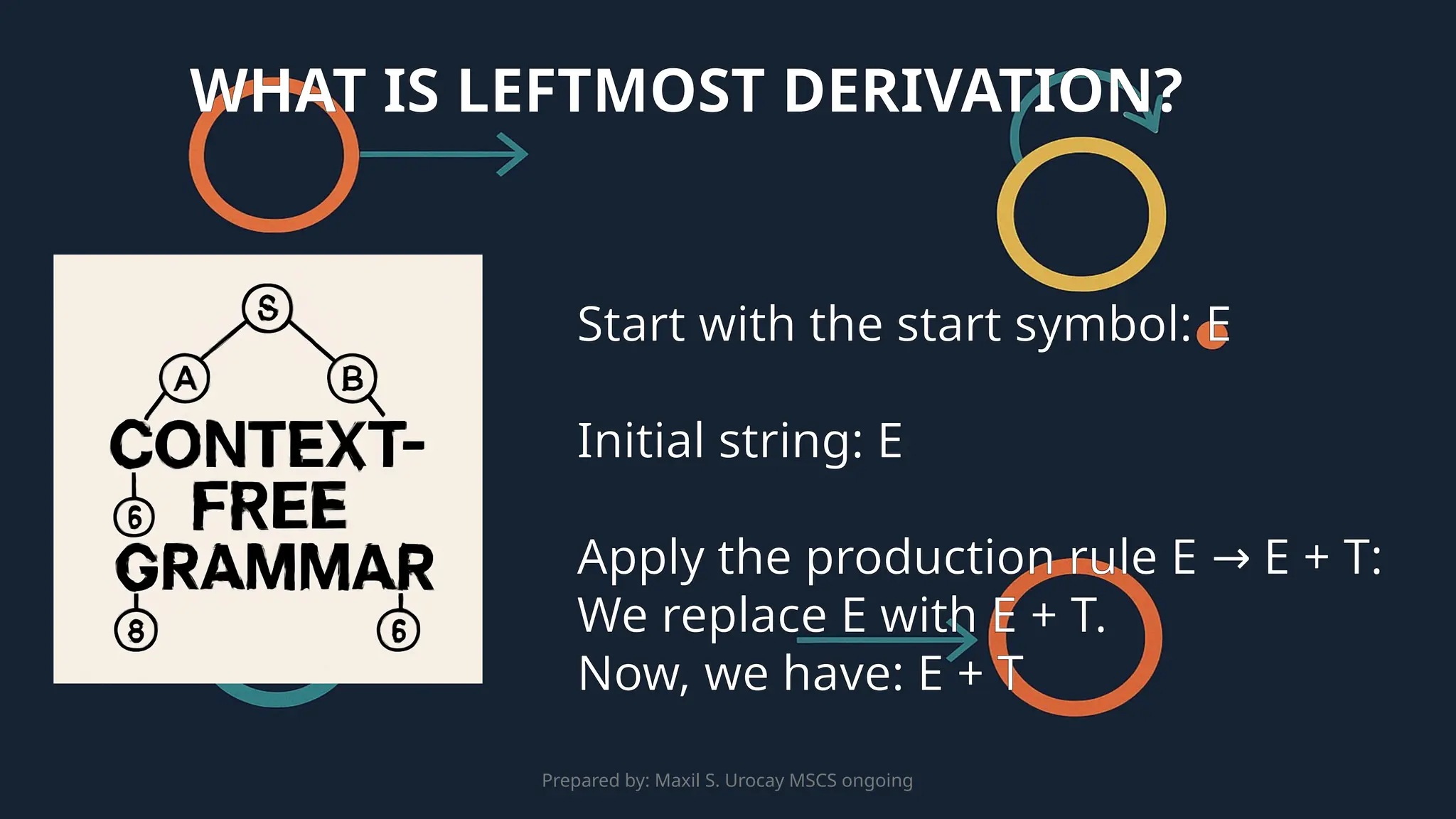 WHAT IS LEFTMOST DERIVATION?

S
A
B
CONTEXT-FREE GRAMMAR
6
8
6

Start with the start symbol: E

Initial string: E

Apply the production rule E → E + T:
We replace E with E + T.
Now, we have: E + T

Prepared by: Maxil S. Urocay MSCS ongoing